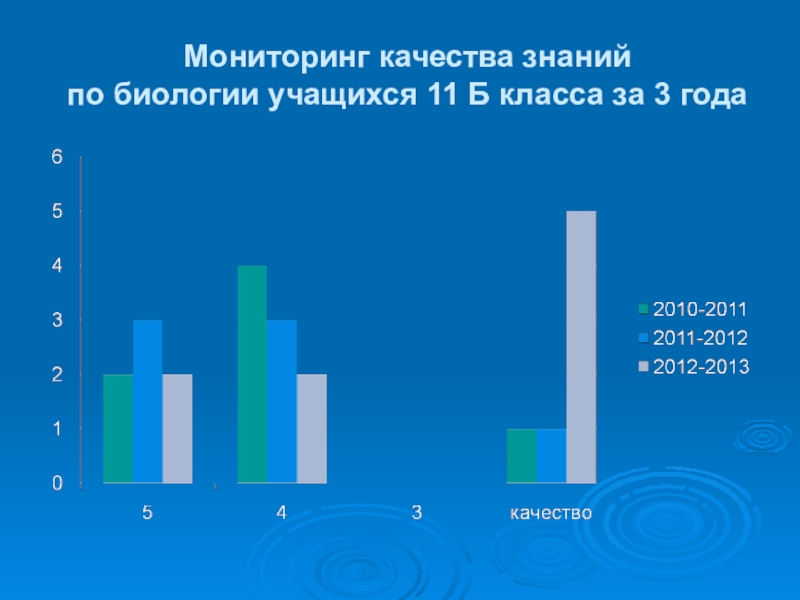 Мониторинг качества знаний
по биологии учащихся 11 Б класса за 3 года

6
5
4
3
2
1
0

5
4
3
качество

2010-2011
2011-2012
2012-2013